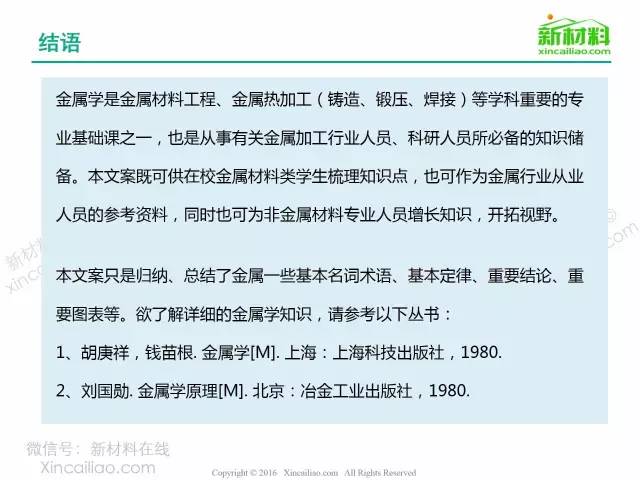 结语

新材料
xincailiao.com

金属学是金属材料工程、金属热加工（铸造、锻压、焊接）等学科重要的专业基础课之一，也是从事有关金属加工行业人员、科研人员所必备的知识储备。本文案既可供在校金属材料类学生梳理知识点，也可作为金属行业从业人员的参考资料，同时也可为非金属材料专业人员增长知识，开拓视野。

本文案只是归纳、总结了金属一些基本名词术语、基本定律、重要结论、重要图表等。欲了解详细的金属学知识，请参考以下丛书：

1、胡庚祥，钱苗根. 金属学[M]. 上海：上海科技出版社，1980.

2、刘国勋. 金属学原理[M]. 北京：冶金工业出版社，1980.

微信号：新材料在线
Xincailiao.com

Copyright © 2016 Xincailiao.com All Rights Reserved